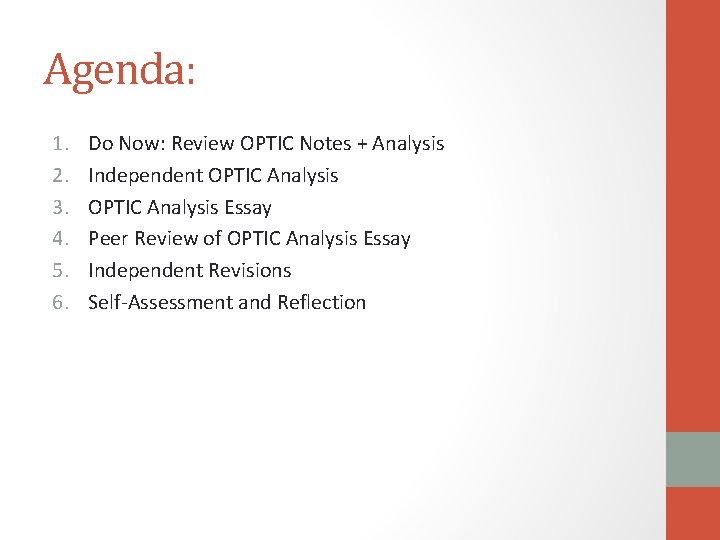 Agenda:

1. Do Now: Review OPTIC Notes + Analysis
2. Independent OPTIC Analysis
3. OPTIC Analysis Essay
4. Peer Review of OPTIC Analysis Essay
5. Independent Revisions
6. Self-Assessment and Reflection